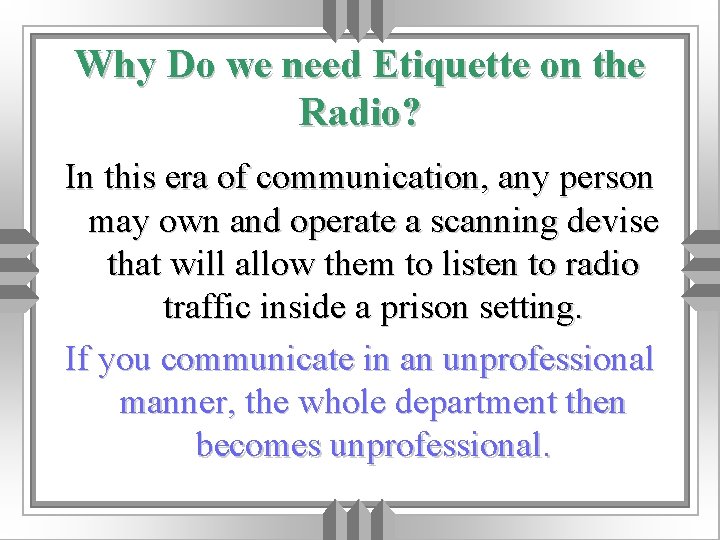 Why Do we need Etiquette on the Radio?

In this era of communication, any person may own and operate a scanning devise that will allow them to listen to radio traffic inside a prison setting.

If you communicate in an unprofessional manner, the whole department then becomes unprofessional.